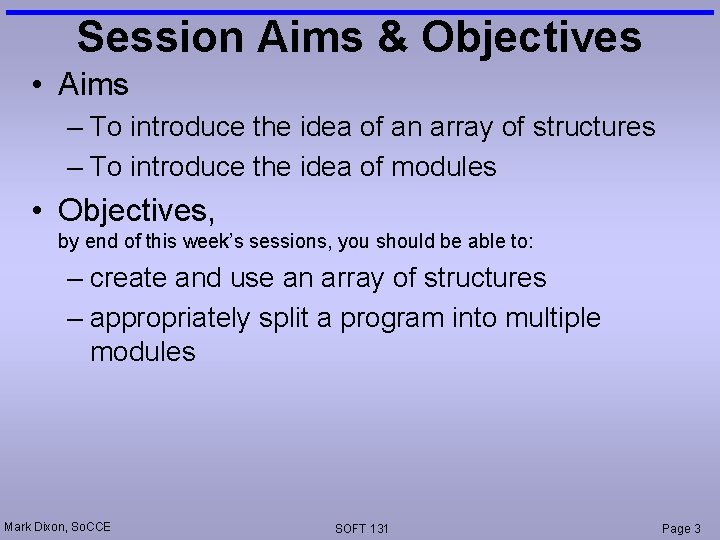 Session Aims & Objectives

• Aims

– To introduce the idea of an array of structures

– To introduce the idea of modules

• Objectives,
by end of this week's sessions, you should be able to:

– create and use an array of structures

– appropriately split a program into multiple modules

Mark Dixon, SoCCE

SOFT 131

Page 3